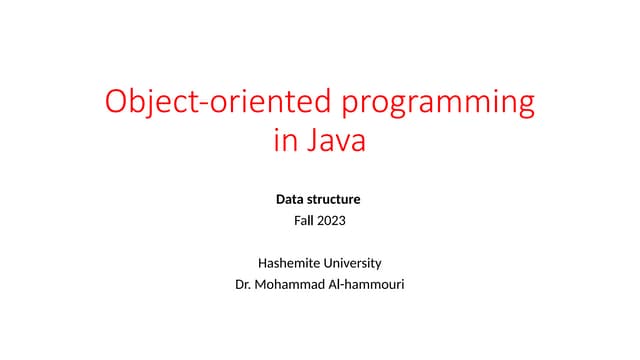 Object-oriented programming in Java

Data structure
Fall 2023

Hashemite University
Dr. Mohammad Al-hammouri